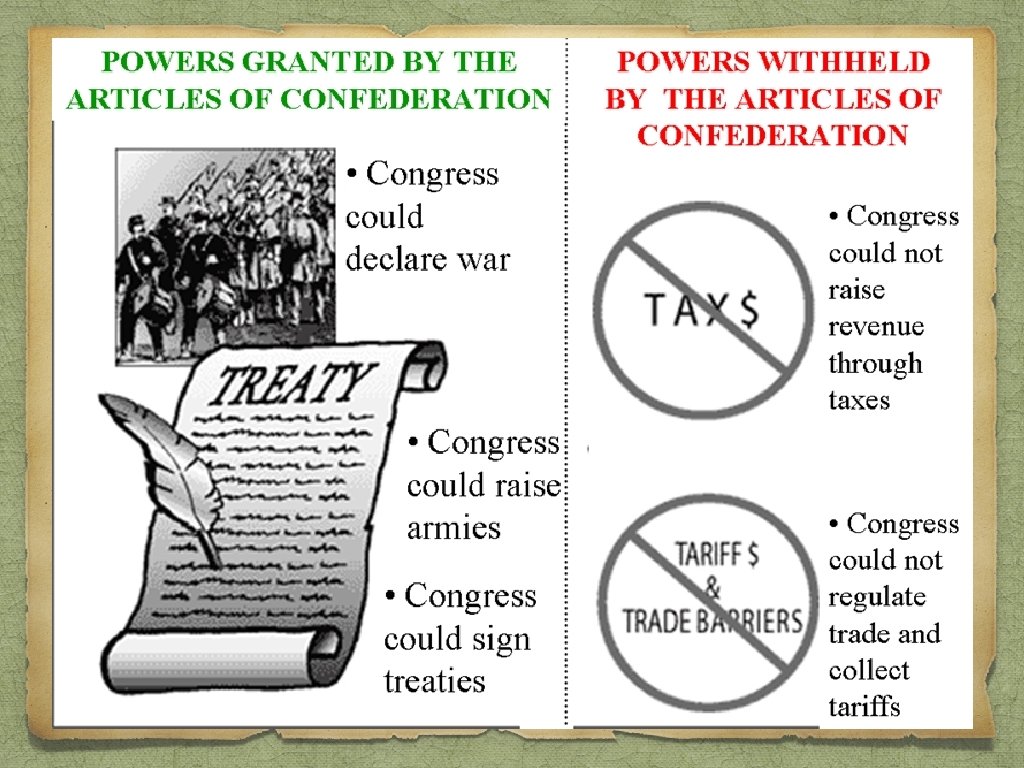 POWERS GRANTED BY THE ARTICLES OF CONFEDERATION

• Congress could declare war

TREATY

• Congress could raise armies

• Congress could sign treaties

POWERS WITHHELD BY THE ARTICLES OF CONFEDERATION

TAX$

• Congress could not raise revenue through taxes

TARIFF $ & TRADE BARRIERS

• Congress could not regulate trade and collect tariffs